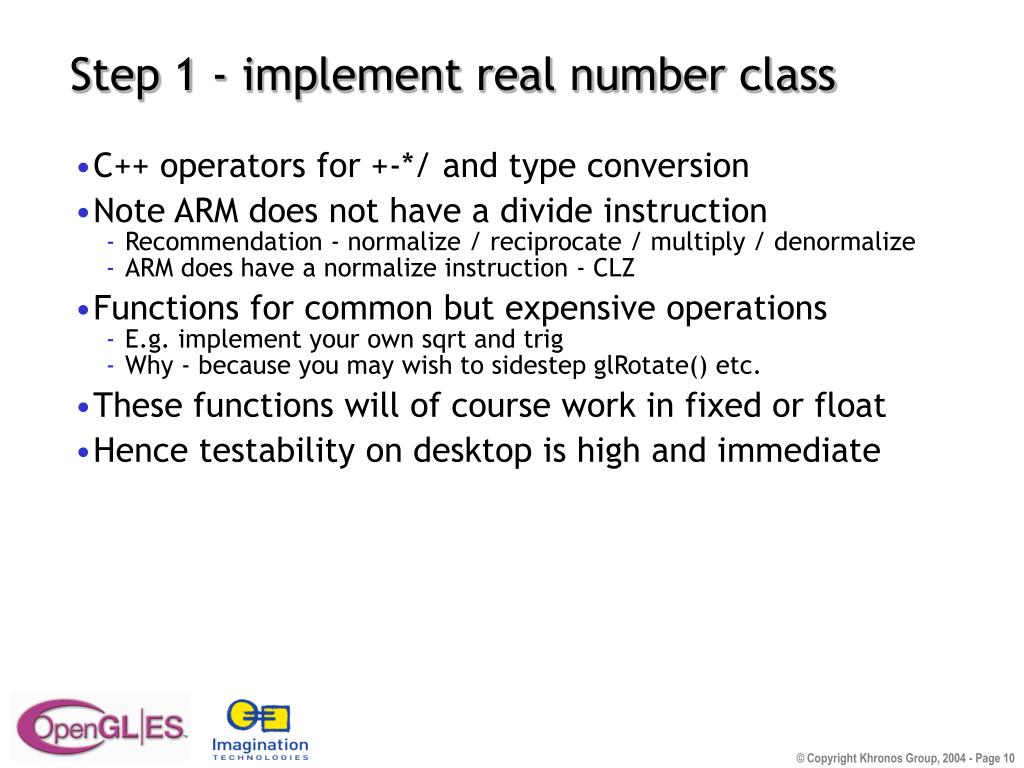 Step 1 - implement real number class

• C++ operators for +-*/ and type conversion
• Note ARM does not have a divide instruction
  - Recommendation - normalize / reciprocate / multiply / denormalize
  - ARM does have a normalize instruction - CLZ
• Functions for common but expensive operations
  - E.g. implement your own sqrt and trig
  - Why - because you may wish to sidestep glRotate() etc.
• These functions will of course work in fixed or float
• Hence testability on desktop is high and immediate

OpenGL|ES

Imagination TECHNOLOGIES

© Copyright Khronos Group, 2004 - Page 10